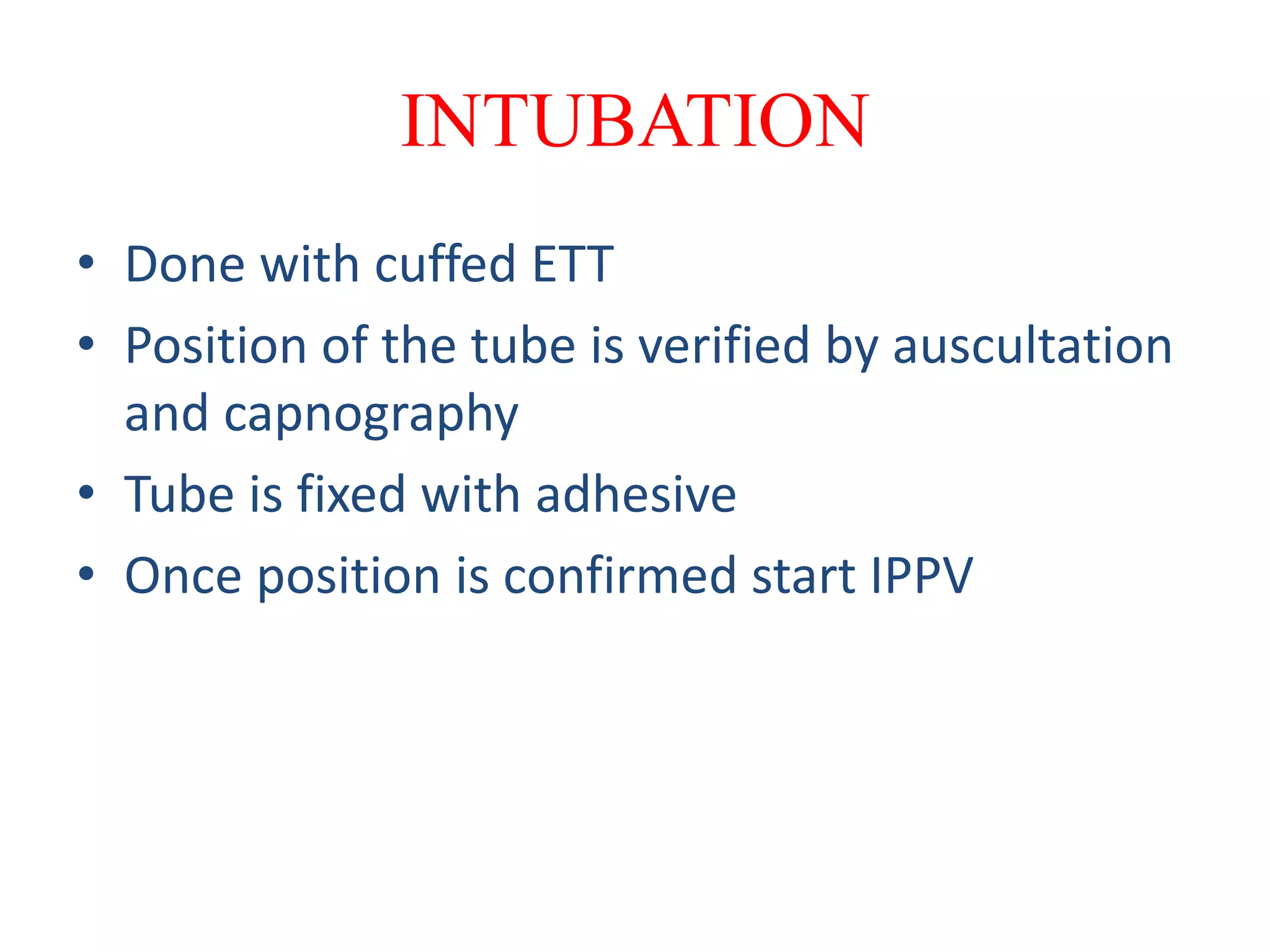 INTUBATION

• Done with cuffed ETT
• Position of the tube is verified by auscultation and capnography
• Tube is fixed with adhesive
• Once position is confirmed start IPPV